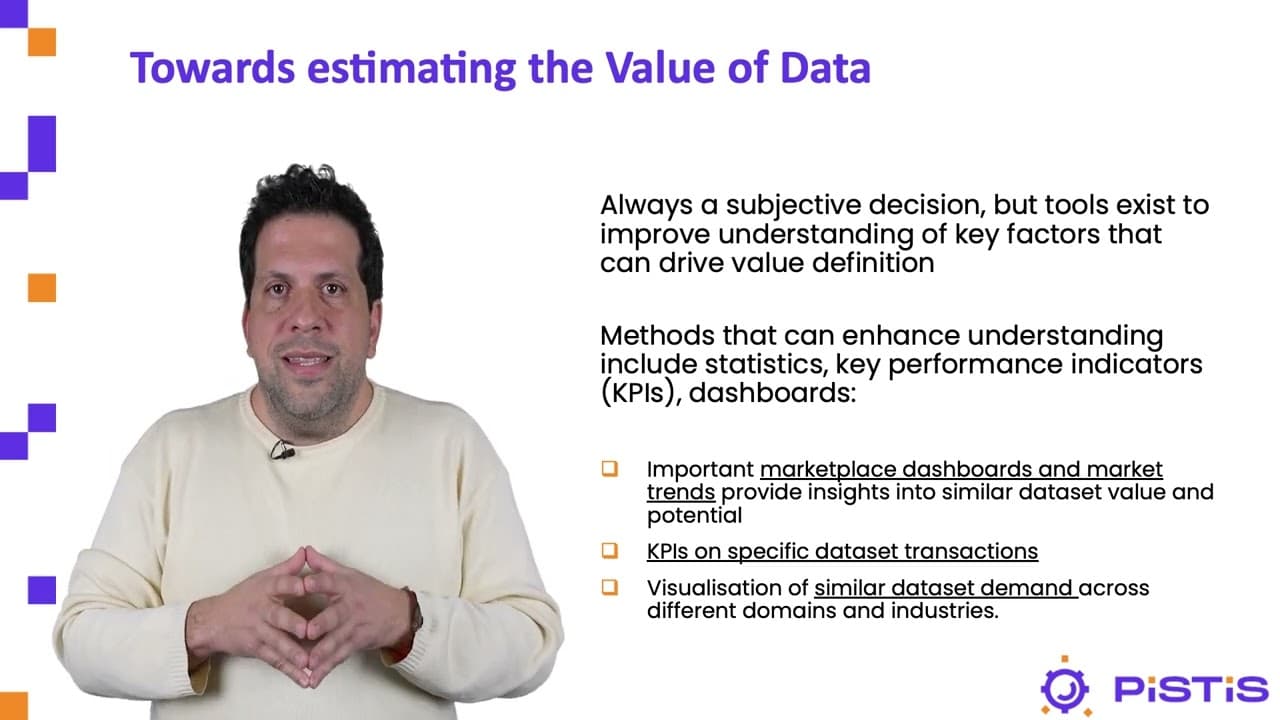 Towards estimating the Value of Data

Always a subjective decision, but tools exist to improve understanding of key factors that can drive value definition

Methods that can enhance understanding include statistics, key performance indicators (KPIs), dashboards:

❑ Important marketplace dashboards and market trends provide insights into similar dataset value and potential

❑ KPIs on specific dataset transactions

❑ Visualisation of similar dataset demand across different domains and industries.

PiSTiS